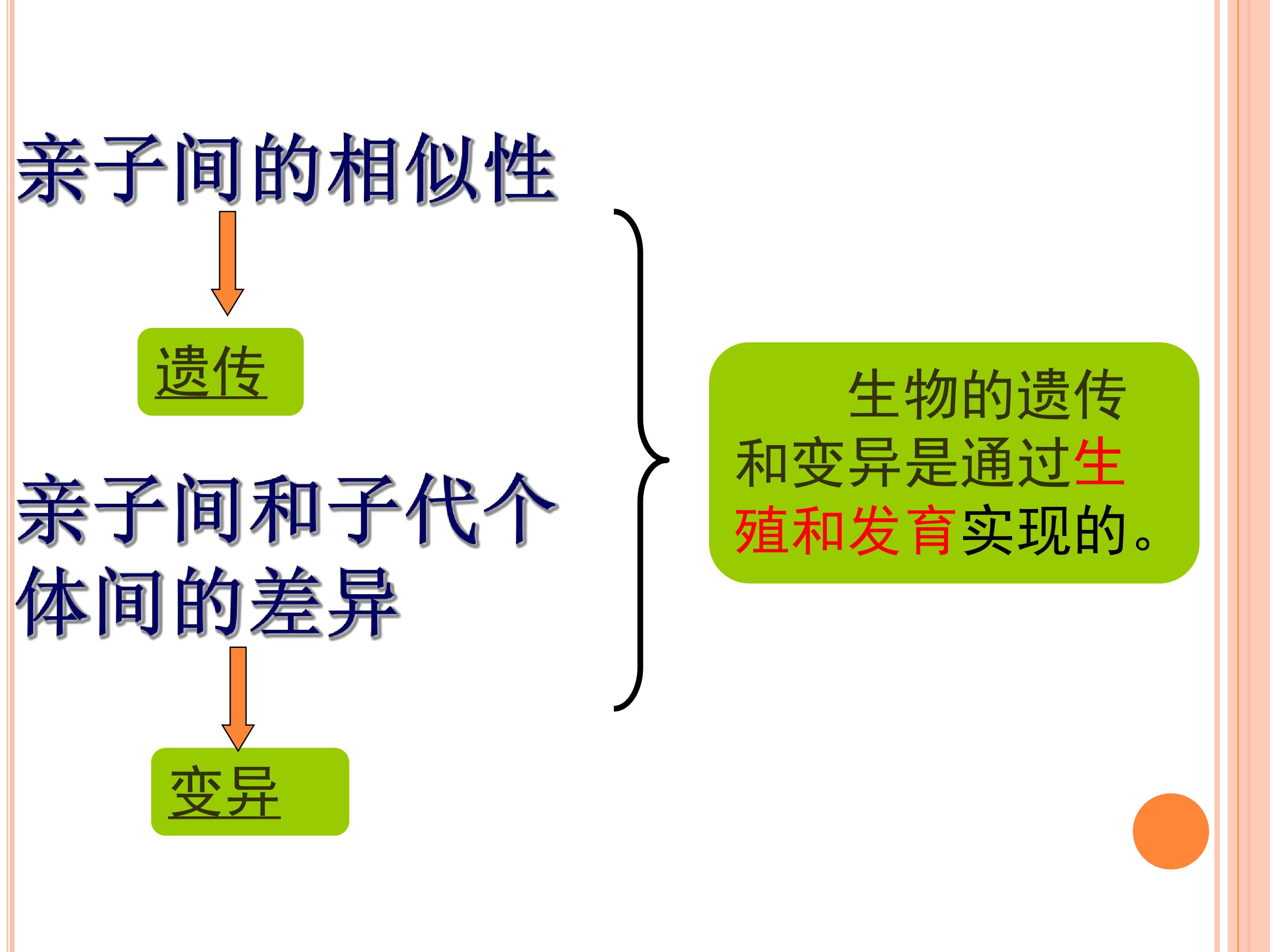 亲子间的相似性

遗传

亲子间和子代个体间的差异

变异

生物的遗传和变异是通过生殖和发育实现的。